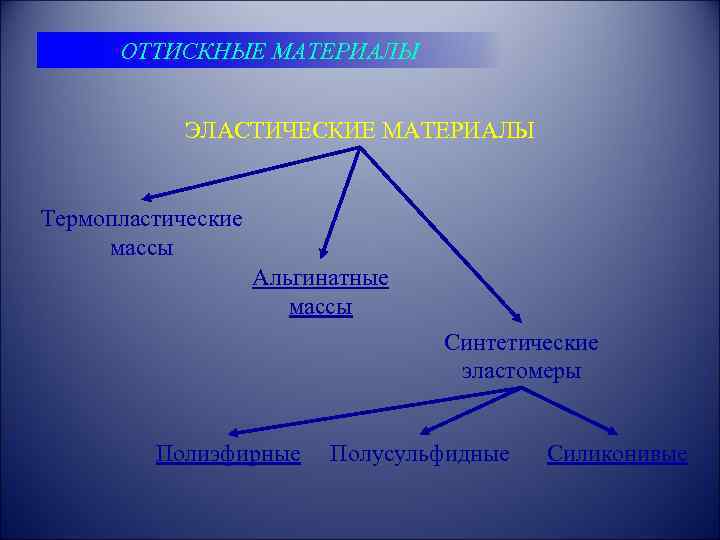 ОТТИСКНЫЕ МАТЕРИАЛЫ

ЭЛАСТИЧЕСКИЕ МАТЕРИАЛЫ

Термопластические массы

Альгинатные массы

Синтетические эластомеры

Полиэфирные

Полусульфидные

Силиконивые